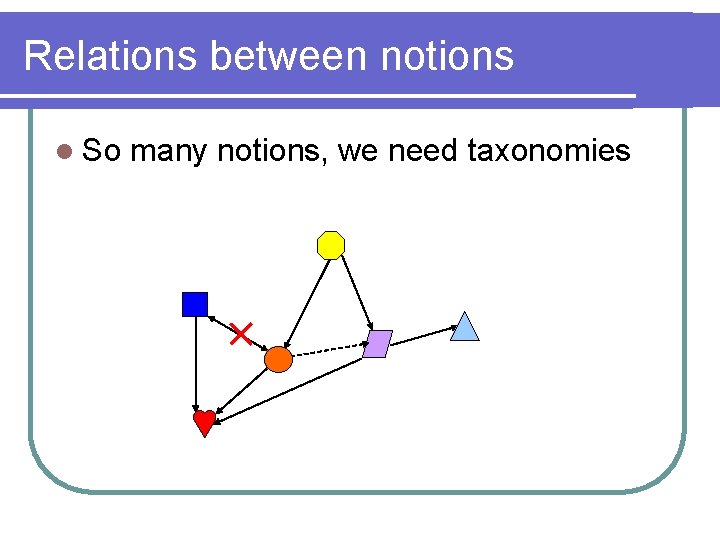 Relations between notions

So many notions, we need taxonomies